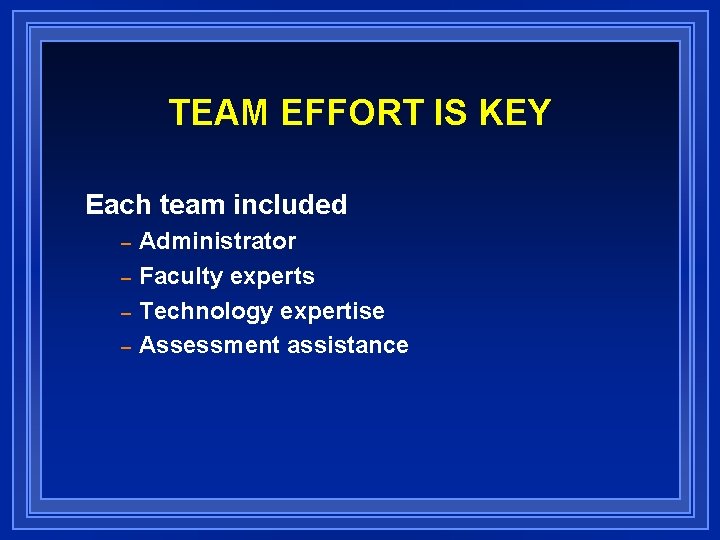 TEAM EFFORT IS KEY

Each team included
– Administrator
– Faculty experts
– Technology expertise
– Assessment assistance